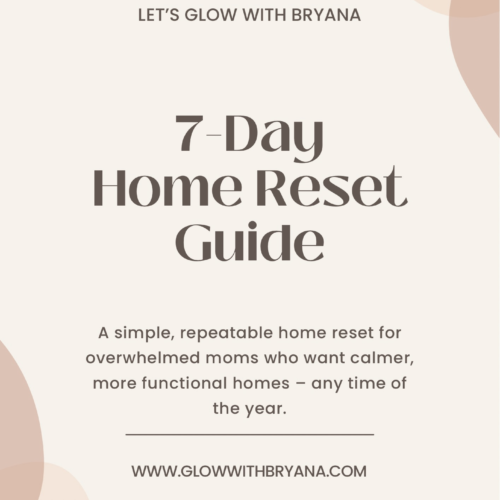 LET'S GLOW WITH BRYANA

7-Day Home Reset Guide

A simple, repeatable home reset for overwhelmed moms who want calmer, more functional homes – any time of the year.

WWW.GLOWWITHBRYANA.COM